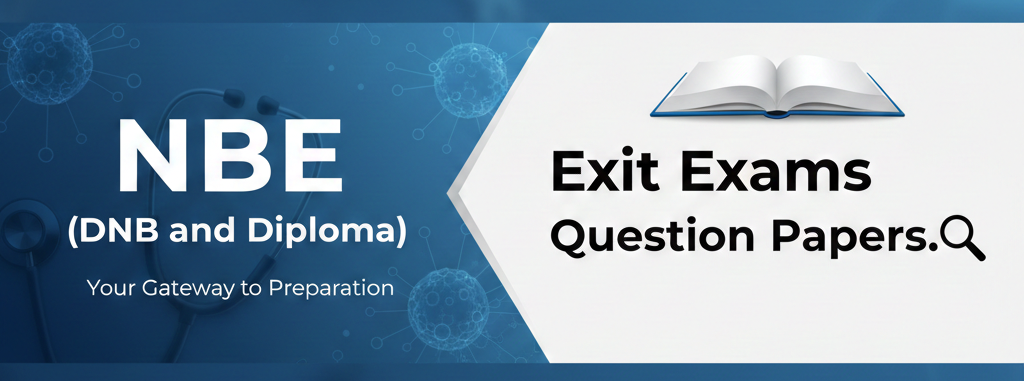 NBE
(DNB and Diploma)

Your Gateway to Preparation

Exit Exams
Question Papers.